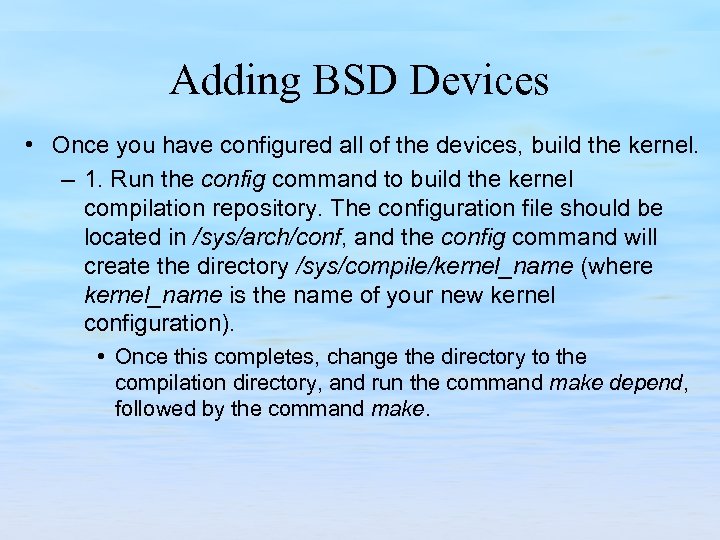 Adding BSD Devices

• Once you have configured all of the devices, build the kernel.

– 1. Run the config command to build the kernel compilation repository. The configuration file should be located in /sys/arch/conf, and the config command will create the directory /sys/compile/kernel_name (where kernel_name is the name of your new kernel configuration).

• Once this completes, change the directory to the compilation directory, and run the command make depend, followed by the command make.